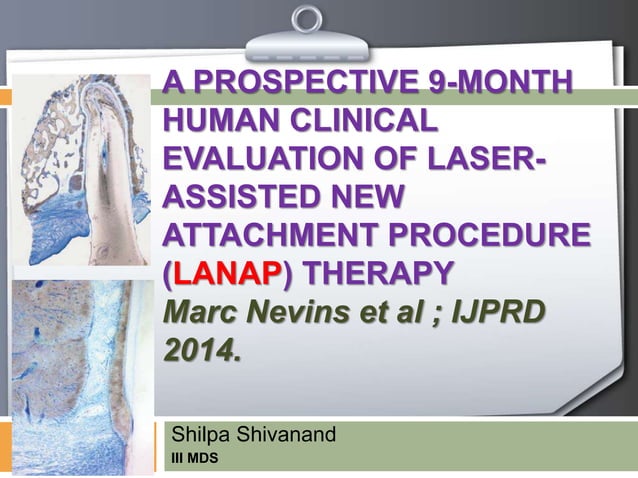 A PROSPECTIVE 9-MONTH HUMAN CLINICAL EVALUATION OF LASER-ASSISTED NEW ATTACHMENT PROCEDURE (LANAP) THERAPY
Marc Nevins et al ; IJPRD 2014.

Shilpa Shivanand
III MDS